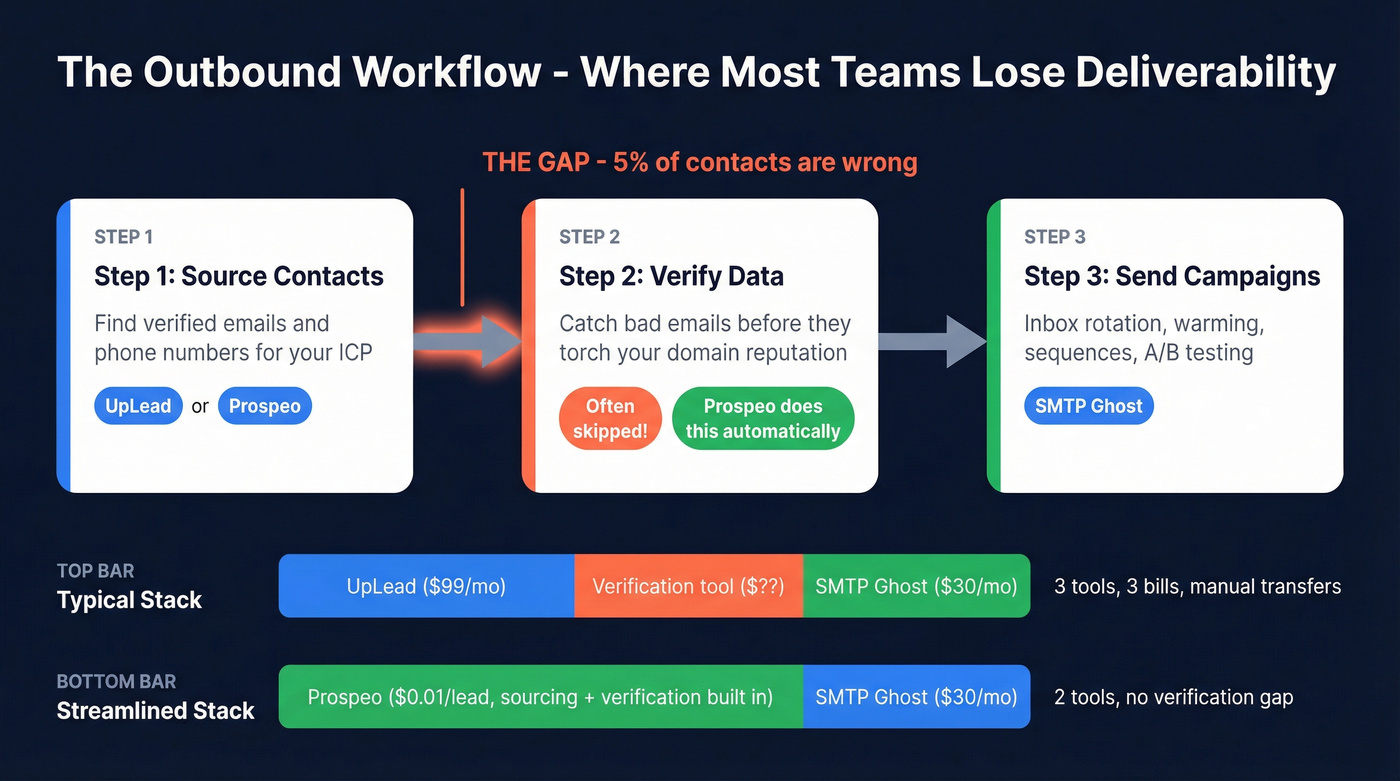 The Outbound Workflow - Where Most Teams Lose Deliverability

THE GAP - 5% of contacts are wrong

STEP 1
Step 1: Source Contacts
Find verified emails and phone numbers for your ICP
UpLead or Prospeo

STEP 2
Step 2: Verify Data
Catch bad emails before they torch your domain reputation
Often skipped!
Prospeo does this automatically

STEP 3
Step 3: Send Campaigns
Inbox rotation, warming, sequences, A/B testing
SMTP Ghost

TOP BAR
Typical Stack
UpLead ($99/mo)
Verification tool ($??)
SMTP Ghost ($30/mo)
3 tools, 3 bills, manual transfers

BOTTOM BAR
Streamlined Stack
Prospeo ($0.01/lead, sourcing + verification built in)
SMTP Ghost ($30/mo)
2 tools, no verification gap